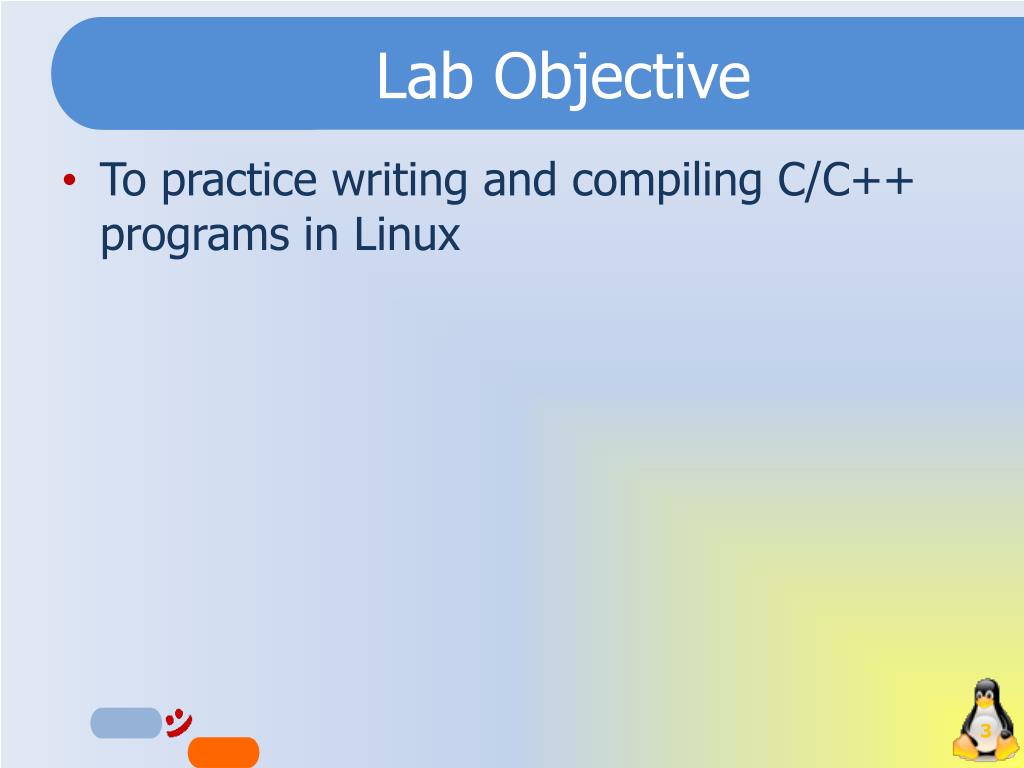 Lab Objective

• To practice writing and compiling C/C++ programs in Linux

3